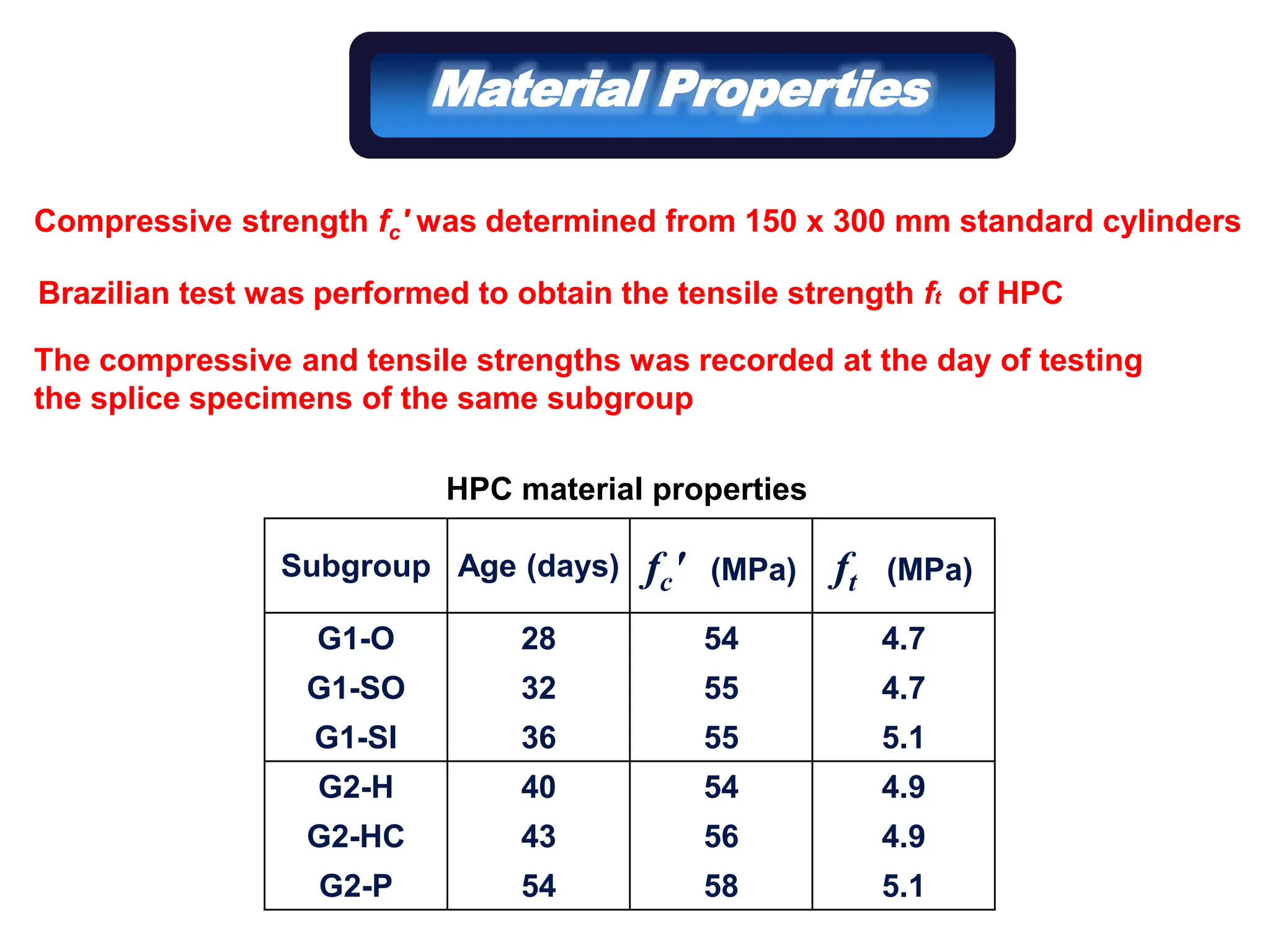 Material Properties

Compressive strength $f_c'$ was determined from 150 x 300 mm standard cylinders

Brazilian test was performed to obtain the tensile strength $f_t$ of HPC

The compressive and tensile strengths was recorded at the day of testing the splice specimens of the same subgroup

HPC material properties

| Subgroup | Age (days) | $f_c'$ (MPa) | $f_t$ (MPa) |
|---|---|---|---|
| G1-O | 28 | 54 | 4.7 |
| G1-SO | 32 | 55 | 4.7 |
| G1-SI | 36 | 55 | 5.1 |
| G2-H | 40 | 54 | 4.9 |
| G2-HC | 43 | 56 | 4.9 |
| G2-P | 54 | 58 | 5.1 |